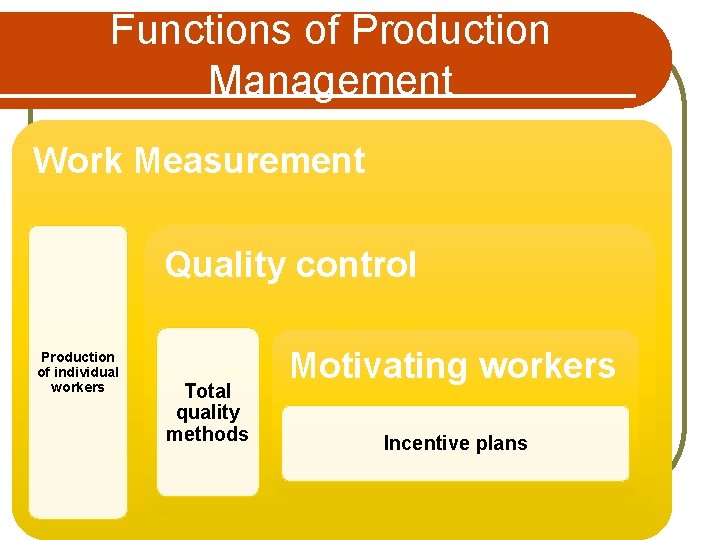 Functions of Production Management

Work Measurement

Production of individual workers

Quality control

Total quality methods

Motivating workers

Incentive plans